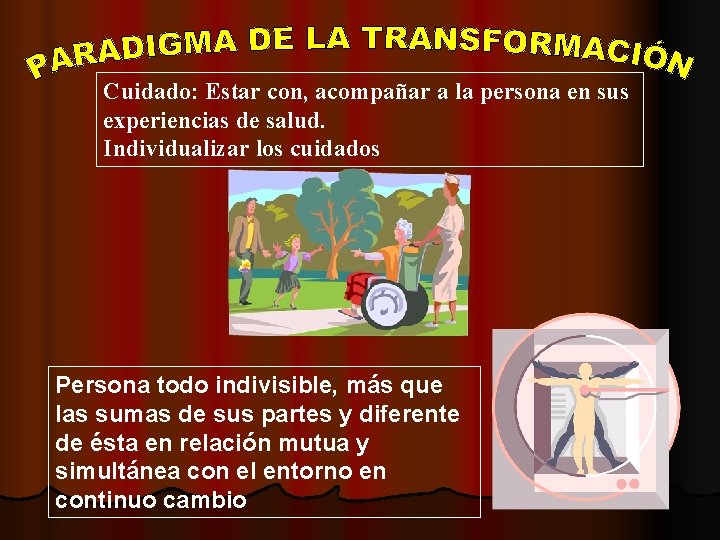 PARADIGMA DE LA TRANSFORMACIÓN

Cuidado: Estar con, acompañar a la persona en sus experiencias de salud.
Individualizar los cuidados

Persona todo indivisible, más que las sumas de sus partes y diferente de ésta en relación mutua y simultánea con el entorno en continuo cambio